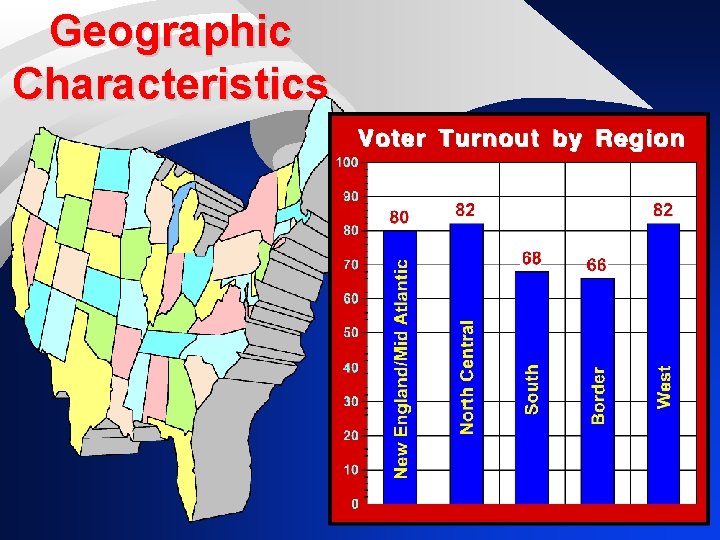 Geographic Characteristics

Voter Turnout by Region

100
90
80
70
60
50
40
30
20
10
0

80
82
68
66
82

New England/Mid Atlantic
North Central
South
Border
West